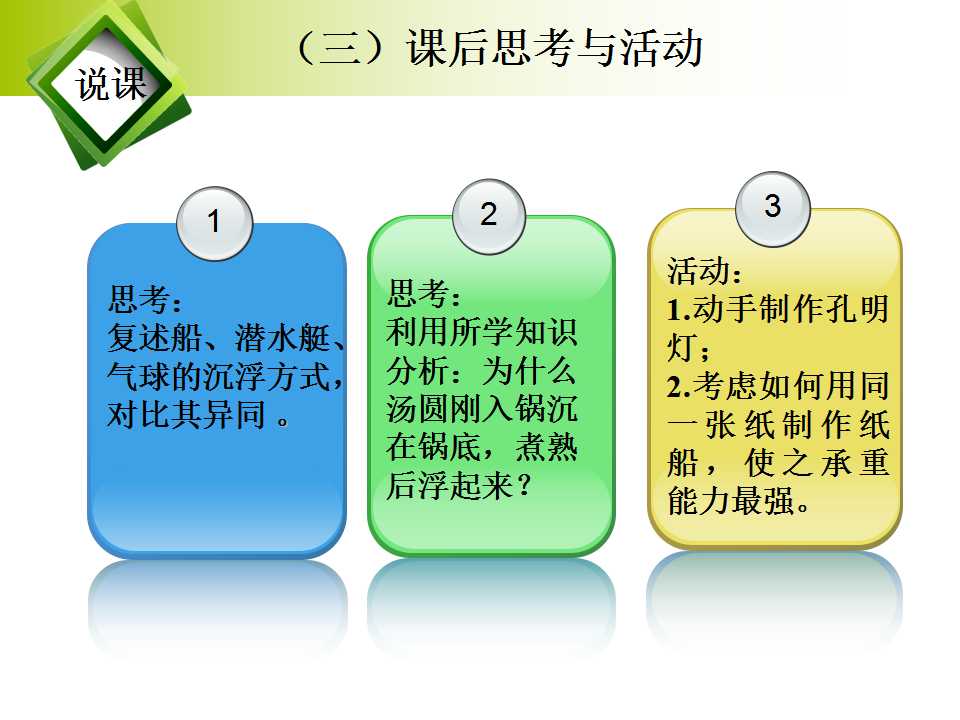 说课

（三）课后思考与活动

1

思考：
复述船、潜水艇、气球的沉浮方式，对比其异同 。

2

思考：
利用所学知识分析：为什么汤圆刚入锅沉在锅底，煮熟后浮起来？

3

活动：
1.动手制作孔明灯；
2.考虑如何用同一张纸制作纸船，使之承重能力最强。